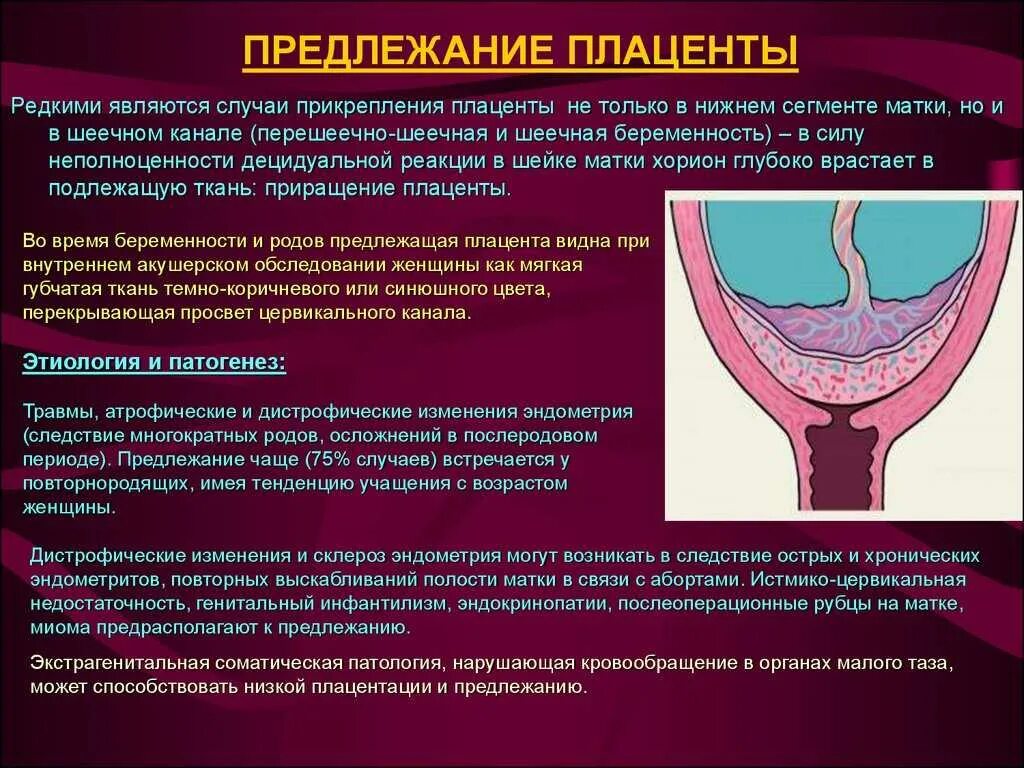 ПРЕДЛЕЖАНИЕ ПЛАЦЕНТЫ

Редкими являются случаи прикрепления плаценты не только в нижнем сегменте матки, но и в шеечном канале (перешеечно-шеечная и шеечная беременность) – в силу неполноценности децидуальной реакции в шейке матки хорион глубоко врастает в подлежащую ткань: приращение плаценты.

Во время беременности и родов предлежащая плацента видна при внутреннем акушерском обследовании женщины как мягкая губчатая ткань темно-коричневого или синюшного цвета, перекрывающая просвет цервикального канала.

Этиология и патогенез:

Травмы, атрофические и дистрофические изменения эндометрия (следствие многократных родов, осложнений в послеродовом периоде). Предлежание чаще (75% случаев) встречается у повторнородящих, имея тенденцию учащения с возрастом женщины.

Дистрофические изменения и склероз эндометрия могут возникать в следствие острых и хронических эндометритов, повторных выскабливаний полости матки в связи с абортами. Истмико-цервикальная недостаточность, генитальный инфантилизм, эндокринопатии, послеоперационные рубцы на матке, миома предрасполагают к предлежанию.

Экстрагенитальная соматическая патология, нарушающая кровообращение в органах малого таза, может способствовать низкой плацентации и предлежанию.